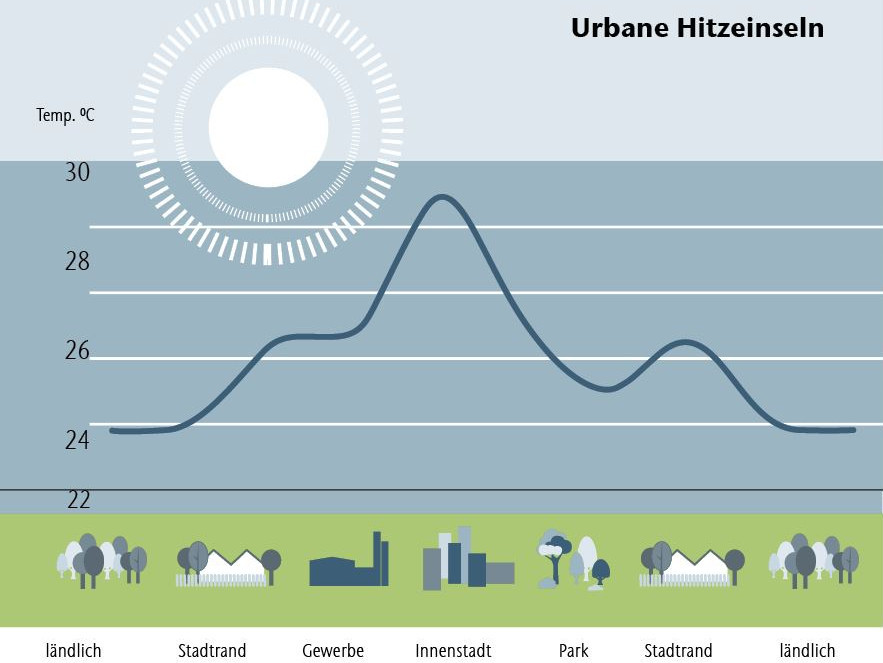 Urbane Hitzeinseln

Temp. ºC

30
28
26
24
22

ländlich
Stadtrand
Gewerbe
Innenstadt
Park
Stadtrand
ländlich